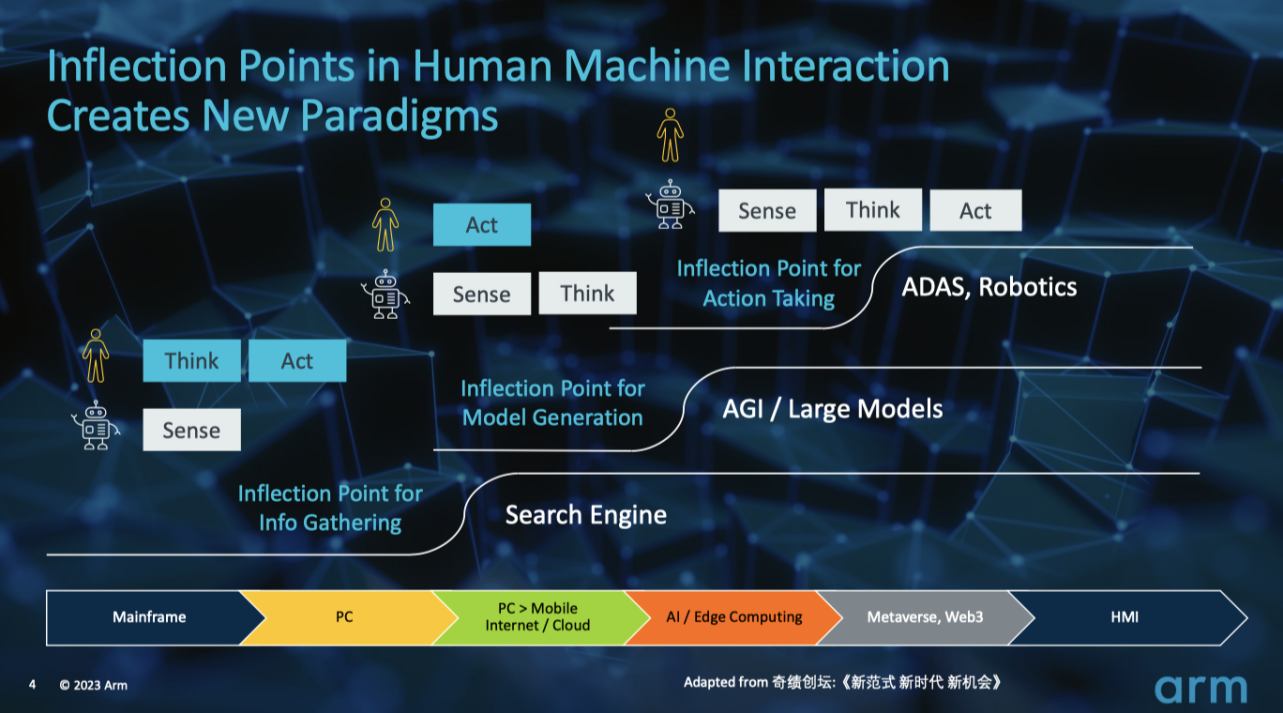 Inflection Points in Human Machine Interaction Creates New Paradigms

Sense

Think

Act

Inflection Point for Action Taking

ADAS, Robotics

Act

Sense

Think

Inflection Point for Model Generation

AGI / Large Models

Think

Act

Sense

Inflection Point for Info Gathering

Search Engine

Mainframe

PC

PC > Mobile Internet / Cloud

AI / Edge Computing

Metaverse, Web3

HMI

4 © 2023 Arm

Adapted from 奇绩创坛:《新范式 新时代 新机会》

arm